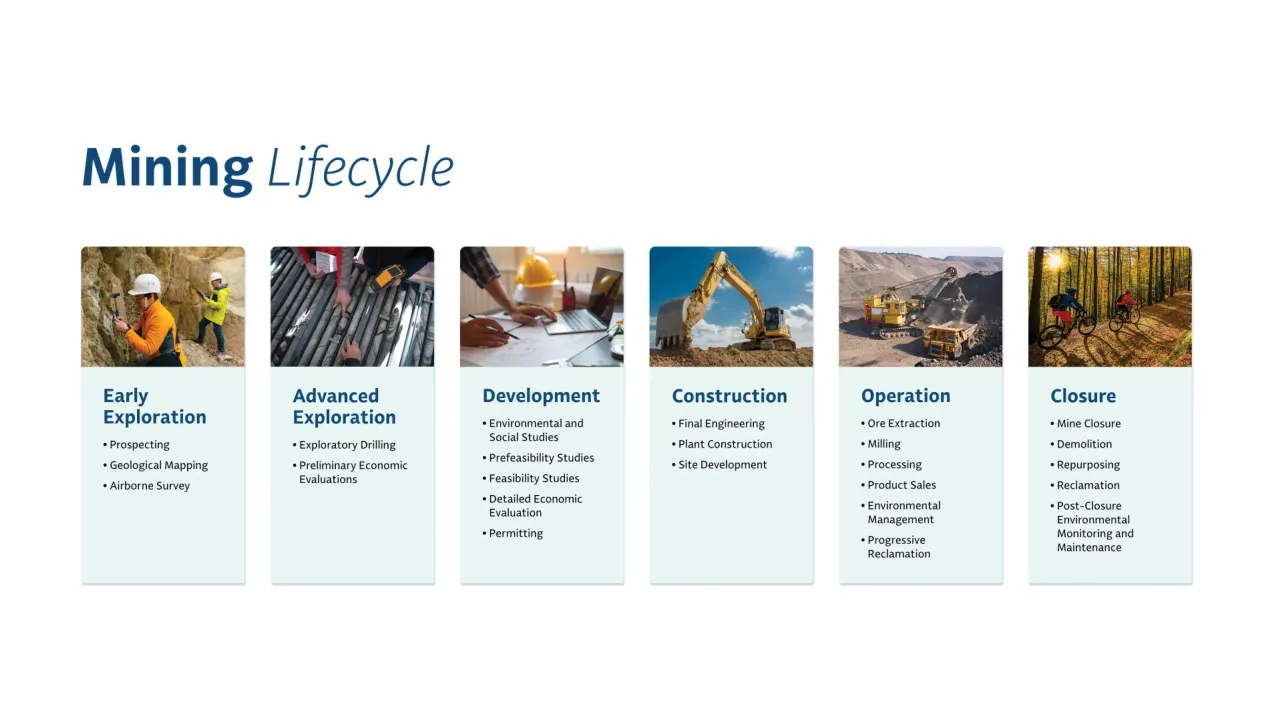 Mining Lifecycle

Early Exploration
• Prospecting
• Geological Mapping
• Airborne Survey

Advanced Exploration
• Exploratory Drilling
• Preliminary Economic Evaluations

Development
• Environmental and Social Studies
• Prefeasibility Studies
• Feasibility Studies
• Detailed Economic Evaluation
• Permitting

Construction
• Final Engineering
• Plant Construction
• Site Development

Operation
• Ore Extraction
• Milling
• Processing
• Product Sales
• Environmental Management
• Progressive Reclamation

Closure
• Mine Closure
• Demolition
• Repurposing
• Reclamation
• Post-Closure Environmental Monitoring and Maintenance